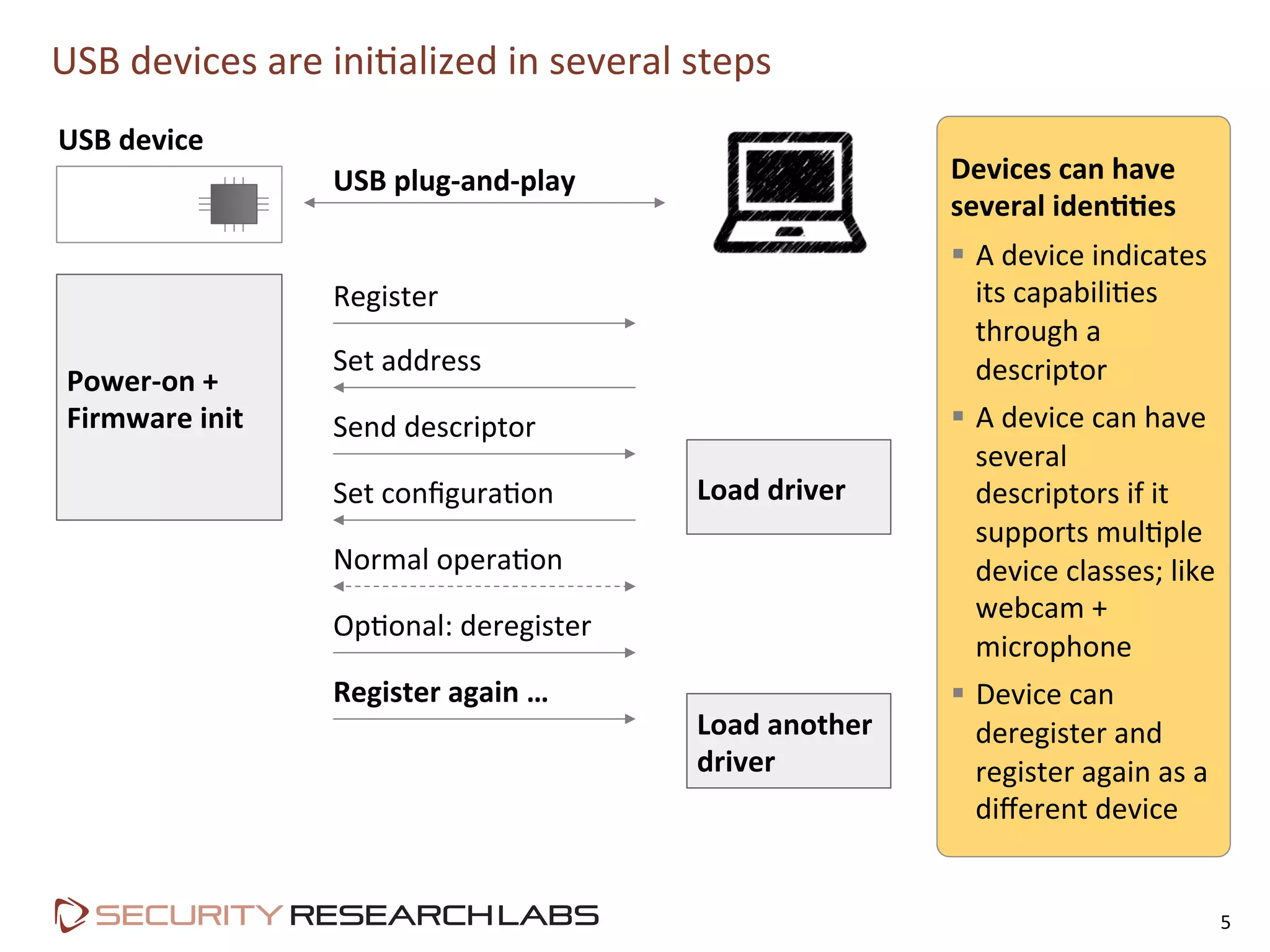 USB devices are initialized in several steps

USB device

USB plug-and-play

Power-on + Firmware init

Register

Set address

Send descriptor

Set configuration

Normal operation

Optional: deregister

Register again …

Load driver

Load another driver

Devices can have several identities

▪ A device indicates its capabilities through a descriptor

▪ A device can have several descriptors if it supports multiple device classes; like webcam + microphone

▪ Device can deregister and register again as a different device

SECURITY RESEARCH LABS

5